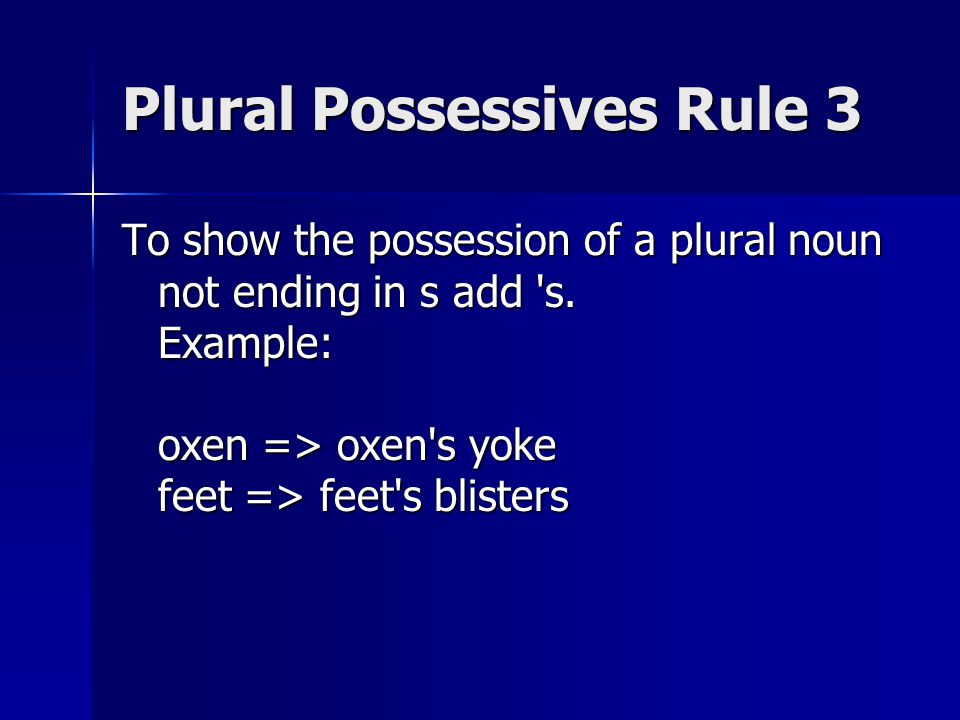 Plural Possessives Rule 3

To show the possession of a plural noun not ending in s add 's.
Example:

oxen => oxen's yoke
feet => feet's blisters